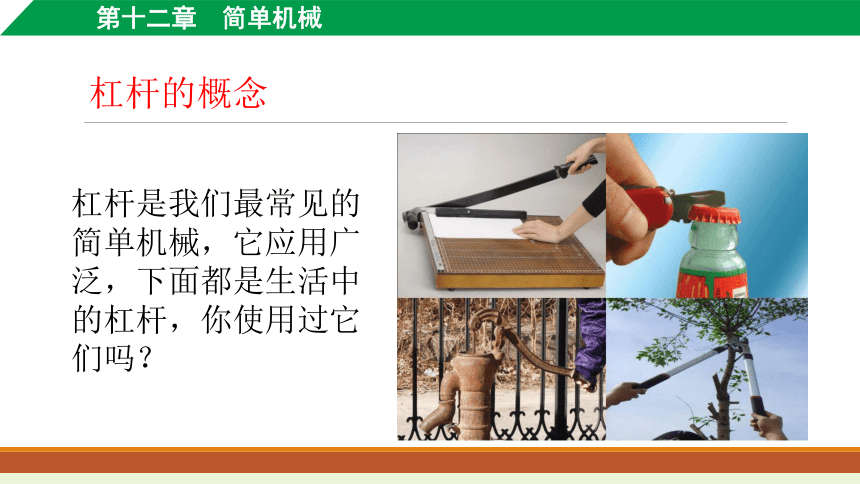 第十二章　简单机械

杠杆的概念

杠杆是我们最常见的简单机械，它应用广泛，下面都是生活中的杠杆，你使用过它们吗？